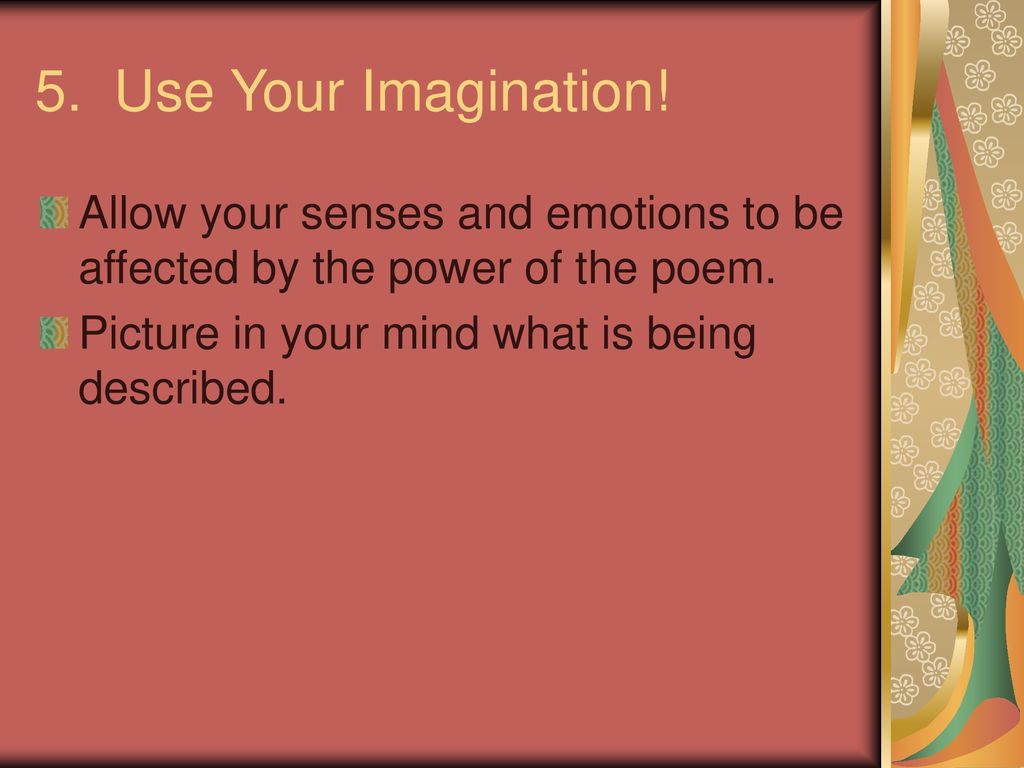 5. Use Your Imagination!

Allow your senses and emotions to be affected by the power of the poem.

Picture in your mind what is being described.